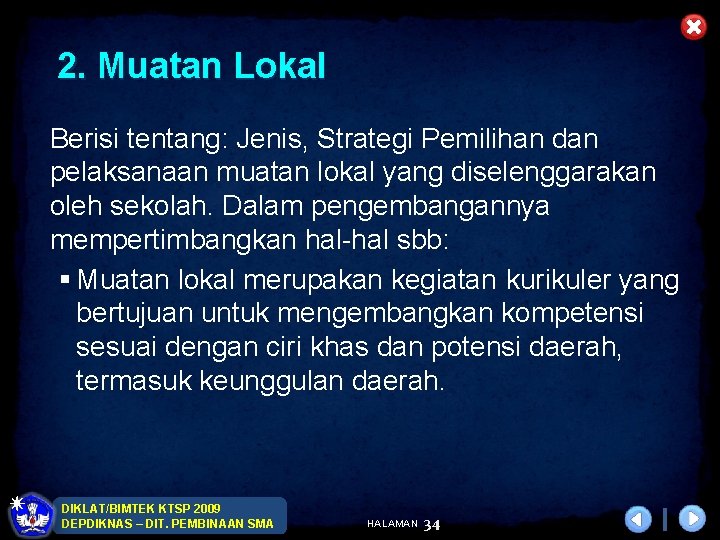 2. Muatan Lokal

Berisi tentang: Jenis, Strategi Pemilihan dan pelaksanaan muatan lokal yang diselenggarakan oleh sekolah. Dalam pengembangannya mempertimbangkan hal-hal sbb:

▪ Muatan lokal merupakan kegiatan kurikuler yang bertujuan untuk mengembangkan kompetensi sesuai dengan ciri khas dan potensi daerah, termasuk keunggulan daerah.

DIKLAT/BIMTEK KTSP 2009
DEPDIKNAS – DIT. PEMBINAAN SMA

HALAMAN 34